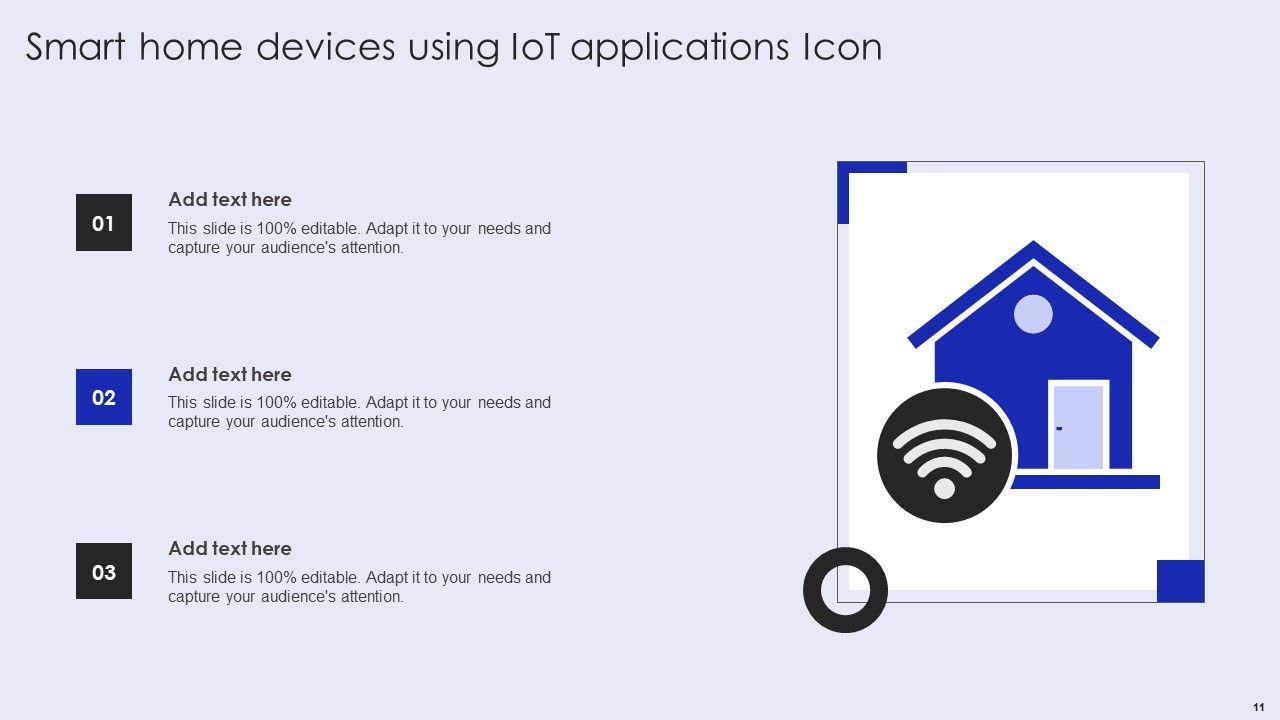 Smart home devices using IoT applications Icon

01

Add text here

This slide is 100% editable. Adapt it to your needs and capture your audience's attention.

02

Add text here

This slide is 100% editable. Adapt it to your needs and capture your audience's attention.

03

Add text here

This slide is 100% editable. Adapt it to your needs and capture your audience's attention.

11